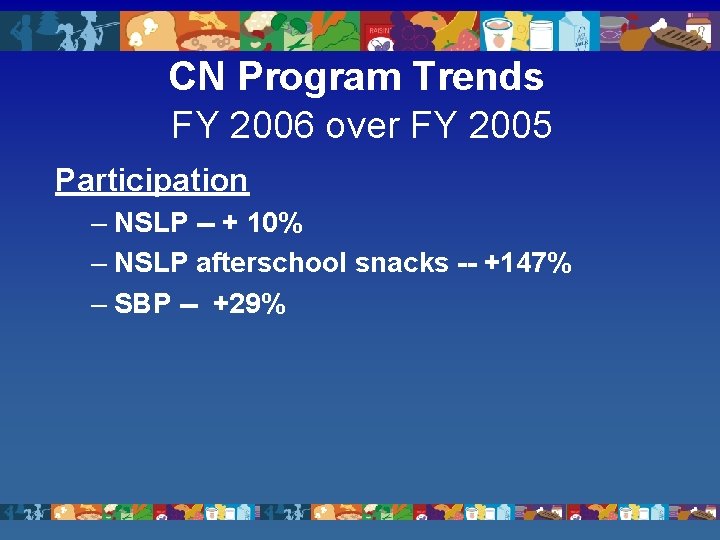 CN Program Trends
FY 2006 over FY 2005

Participation

– NSLP -- + 10%
– NSLP afterschool snacks -- +147%
– SBP -- +29%